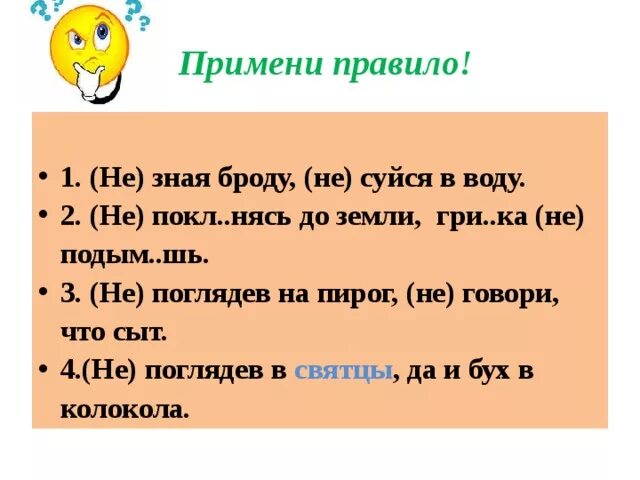 Примени правило!

• 1. (Не) зная броду, (не) суйся в воду.
• 2. (Не) покл..нясь до земли, гри..ка (не) подым..шь.
• 3. (Не) поглядев на пирог, (не) говори, что сыт.
• 4.(Не) поглядев в святцы, да и бух в колокола.